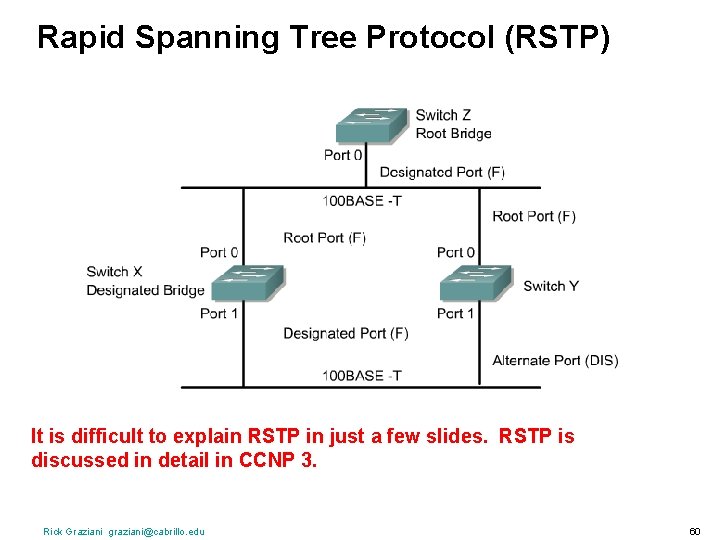 Rapid Spanning Tree Protocol (RSTP)

Switch Z
Root Bridge
Port 0
Designated Port (F)
100BASE -T
Root Port (F)
Root Port (F)
Port 0
Port 0
Switch X
Designated Bridge
Switch Y
Port 1
Port 1
Designated Port (F)
Alternate Port (DIS)
100BASE -T

It is difficult to explain RSTP in just a few slides. RSTP is discussed in detail in CCNP 3.

Rick Graziani graziani@cabrillo.edu

60